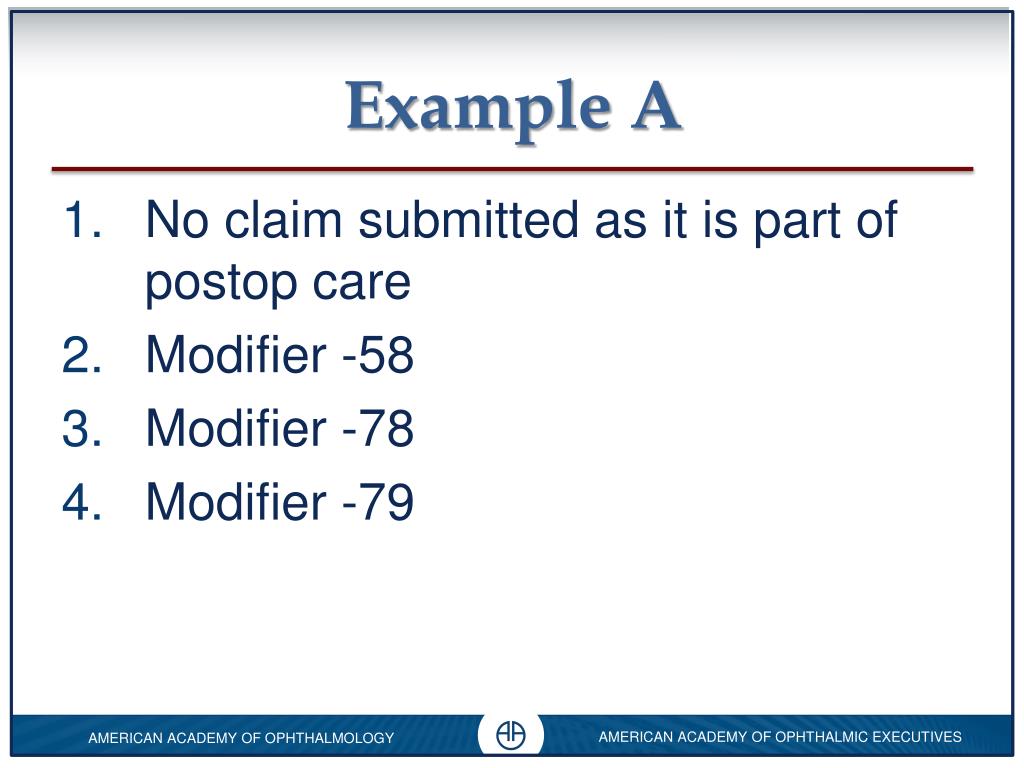 Example A

1. No claim submitted as it is part of postop care
2. Modifier -58
3. Modifier -78
4. Modifier -79

AMERICAN ACADEMY OF OPHTHALMOLOGY

AMERICAN ACADEMY OF OPHTHALMIC EXECUTIVES